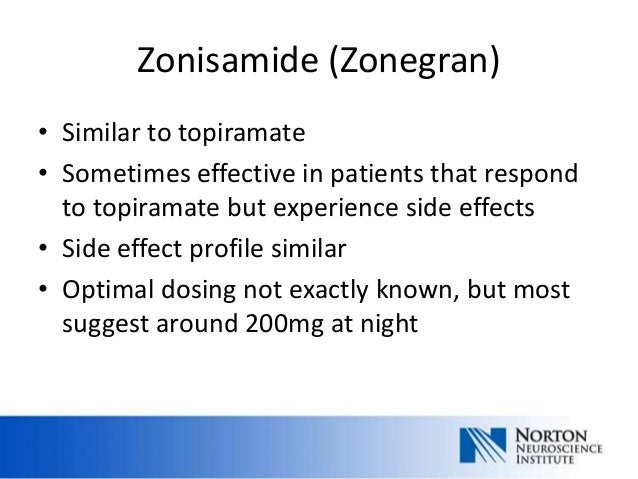 Zonisamide (Zonegran)

• Similar to topiramate
• Sometimes effective in patients that respond to topiramate but experience side effects
• Side effect profile similar
• Optimal dosing not exactly known, but most suggest around 200mg at night

NORTON
NEUROSCIENCE
INSTITUTE